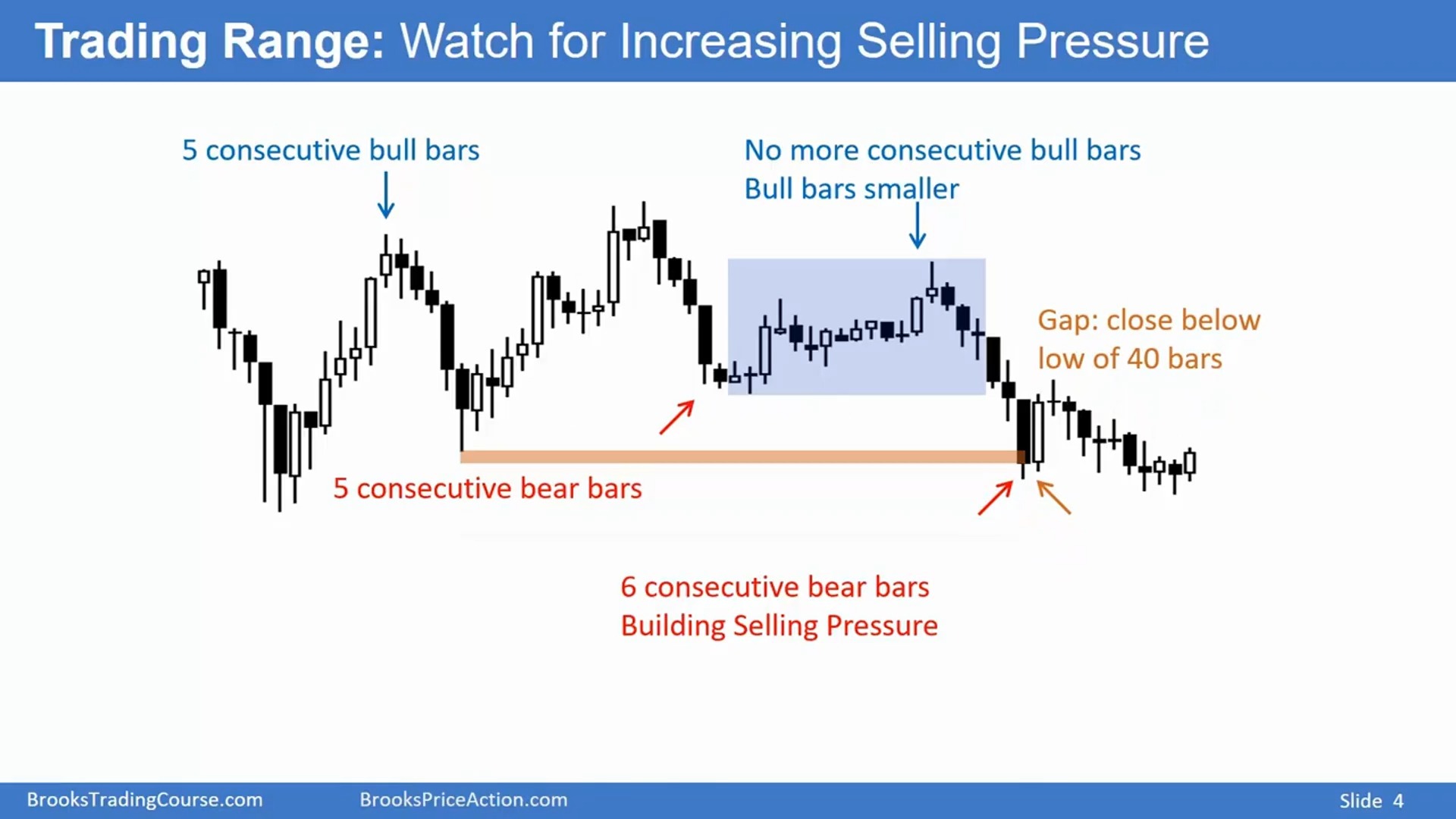 Trading Range: Watch for Increasing Selling Pressure

5 consecutive bull bars

No more consecutive bull bars
Bull bars smaller

Gap: close below low of 40 bars

5 consecutive bear bars

6 consecutive bear bars
Building Selling Pressure

BrooksTradingCourse.com

BrooksPriceAction.com

Slide 4